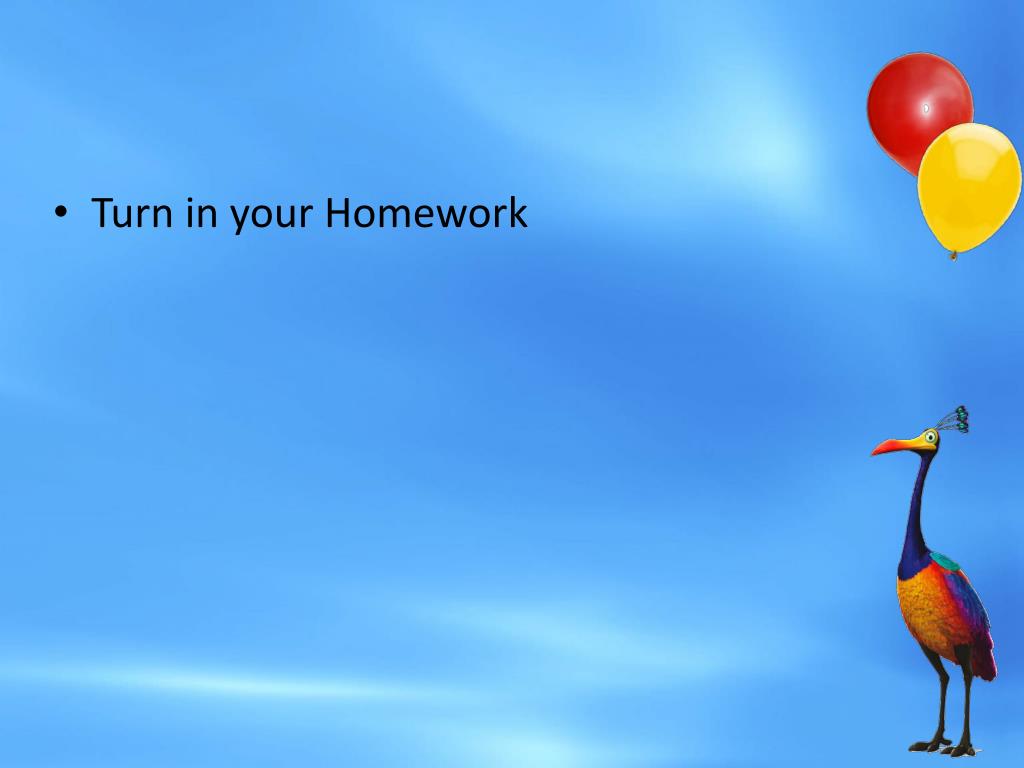 • Turn in your Homework